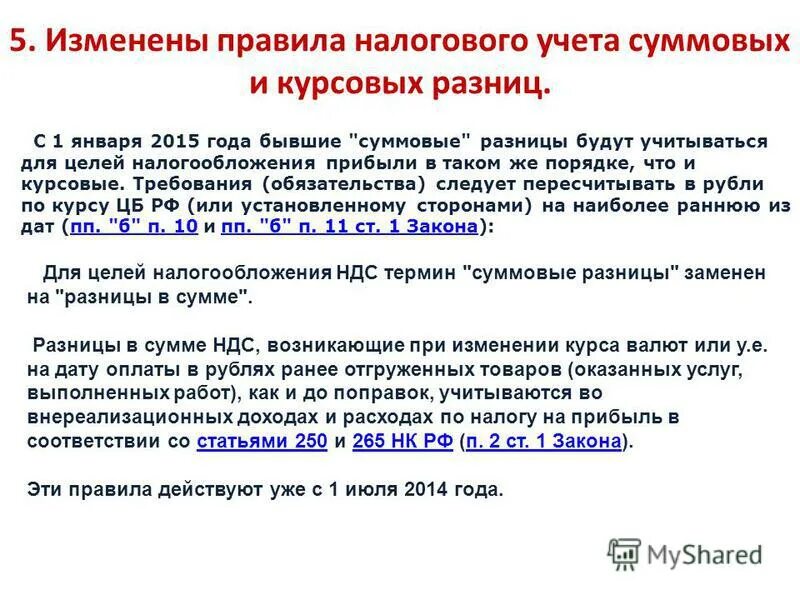 5. Изменены правила налогового учета суммовых и курсовых разниц.

С 1 января 2015 года бывшие "суммовые" разницы будут учитываться для целей налогообложения прибыли в таком же порядке, что и курсовые. Требования (обязательства) следует пересчитывать в рубли по курсу ЦБ РФ (или установленному сторонами) на наиболее раннюю из дат (пп. "б" п. 10 и пп. "б" п. 11 ст. 1 Закона):

Для целей налогообложения НДС термин "суммовые разницы" заменен на "разницы в сумме".

Разницы в сумме НДС, возникающие при изменении курса валют или у.е. на дату оплаты в рублях ранее отгруженных товаров (оказанных услуг, выполненных работ), как и до поправок, учитываются во внереализационных доходах и расходах по налогу на прибыль в соответствии со статьями 250 и 265 НК РФ (п. 2 ст. 1 Закона).

Эти правила действуют уже с 1 июля 2014 года.

MyShared